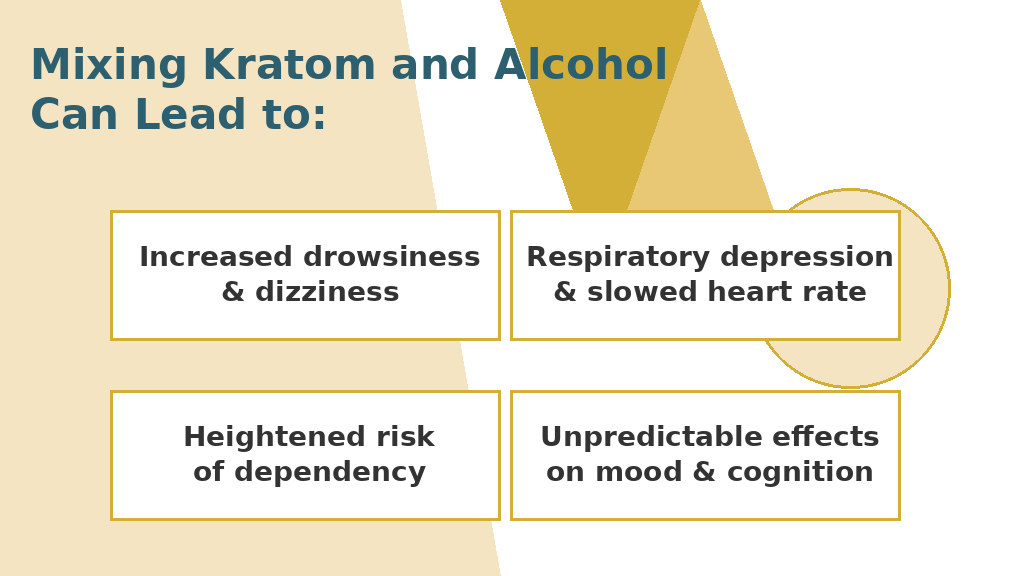 Mixing Kratom and Alcohol Can Lead to:

Increased drowsiness & dizziness

Respiratory depression & slowed heart rate

Heightened risk of dependency

Unpredictable effects on mood & cognition